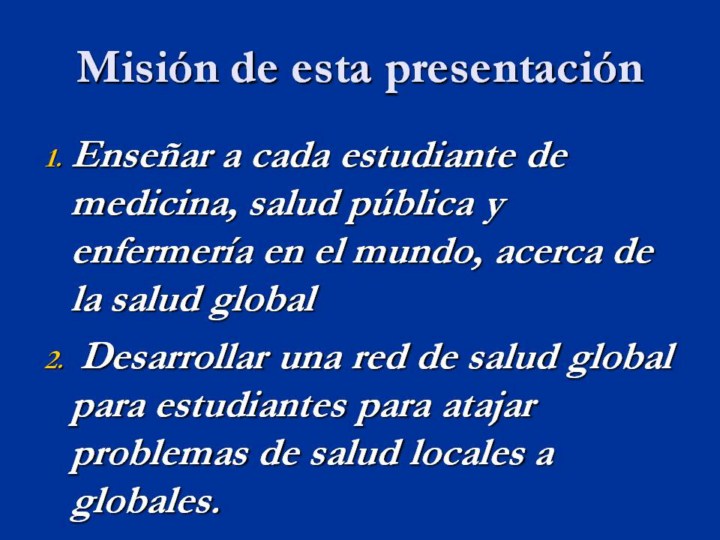 Misión de esta presentación

1. Enseñar a cada estudiante de medicina, salud pública y enfermería en el mundo, acerca de la salud global

2. Desarrollar una red de salud global para estudiantes para atajar problemas de salud locales a globales.